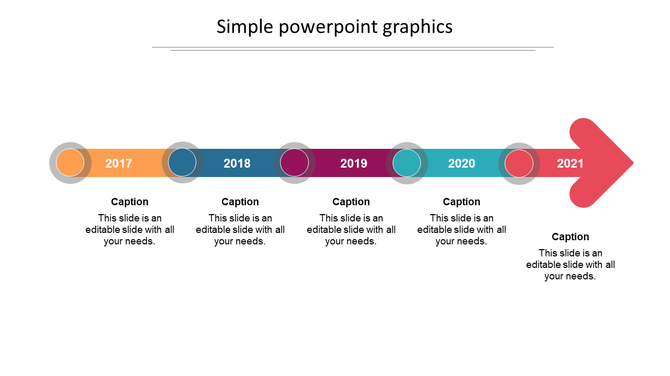 Simple powerpoint graphics

2017

2018

2019

2020

2021

Caption
This slide is an editable slide with all your needs.

Caption
This slide is an editable slide with all your needs.

Caption
This slide is an editable slide with all your needs.

Caption
This slide is an editable slide with all your needs.

Caption
This slide is an editable slide with all your needs.